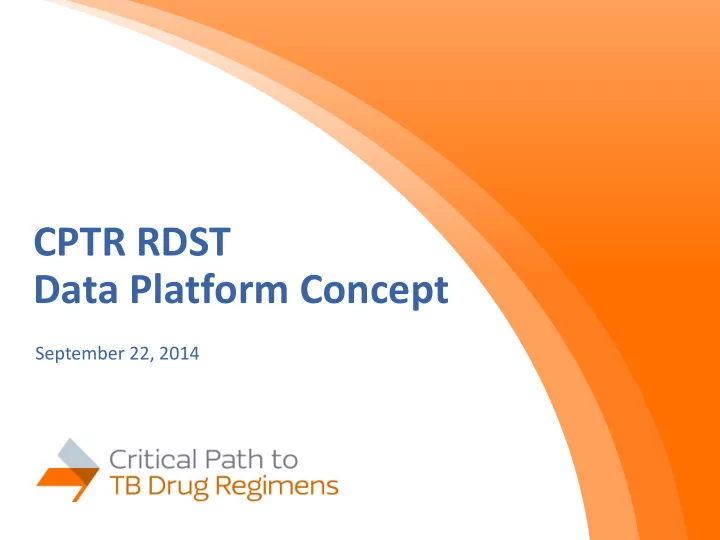 CPTR RDST
Data Platform Concept

September 22, 2014

Critical Path to
TB Drug Regimens